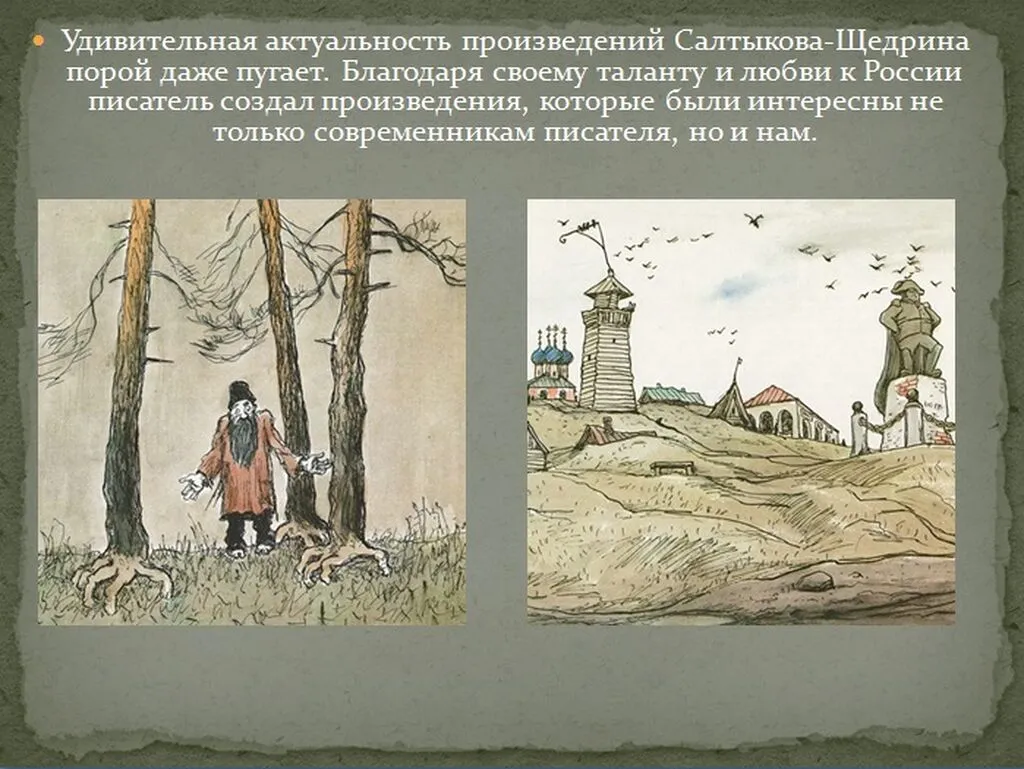 Удивительная актуальность произведений Салтыкова-Щедрина порой даже пугает. Благодаря своему таланту и любви к России писатель создал произведения, которые были интересны не только современникам писателя, но и нам.